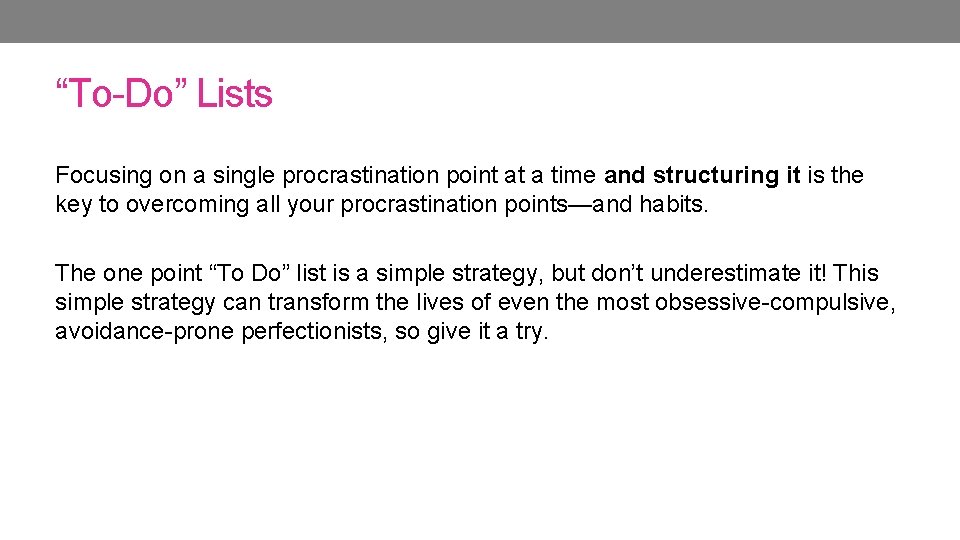 "To-Do" Lists

Focusing on a single procrastination point at a time and structuring it is the key to overcoming all your procrastination points—and habits.

The one point "To Do" list is a simple strategy, but don't underestimate it! This simple strategy can transform the lives of even the most obsessive-compulsive, avoidance-prone perfectionists, so give it a try.